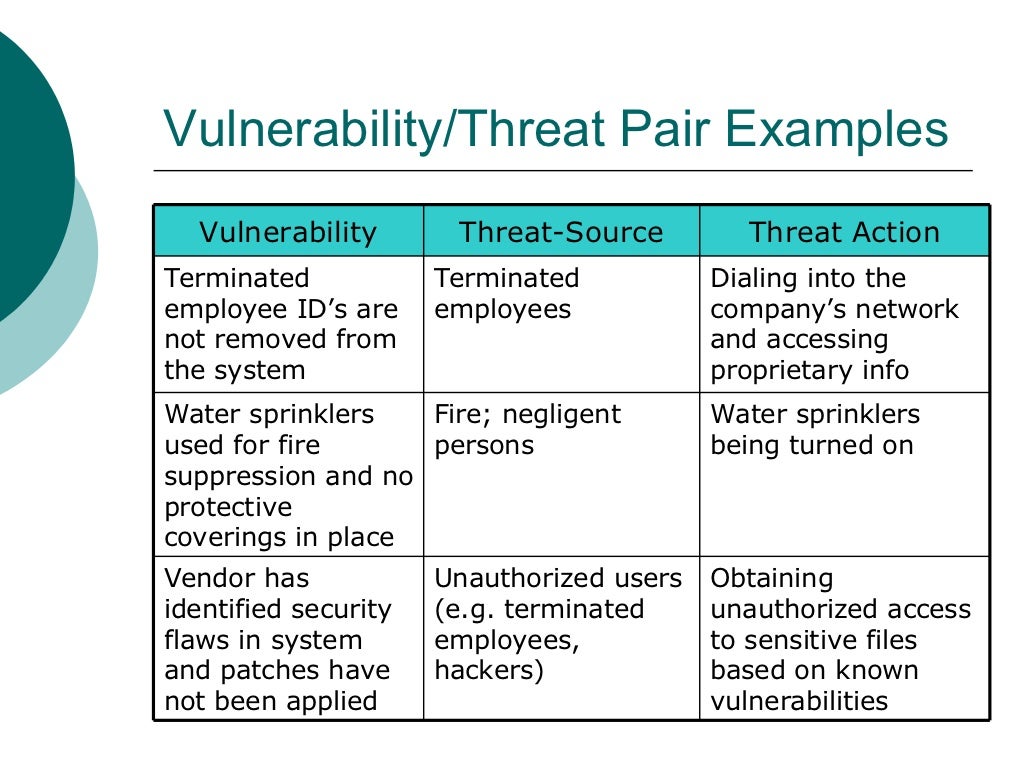 Vulnerability/Threat Pair Examples

| Vulnerability | Threat-Source | Threat Action |
|---|---|---|
| Terminated employee ID's are not removed from the system | Terminated employees | Dialing into the company's network and accessing proprietary info |
| Water sprinklers used for fire suppression and no protective coverings in place | Fire; negligent persons | Water sprinklers being turned on |
| Vendor has identified security flaws in system and patches have not been applied | Unauthorized users (e.g. terminated employees, hackers) | Obtaining unauthorized access to sensitive files based on known vulnerabilities |